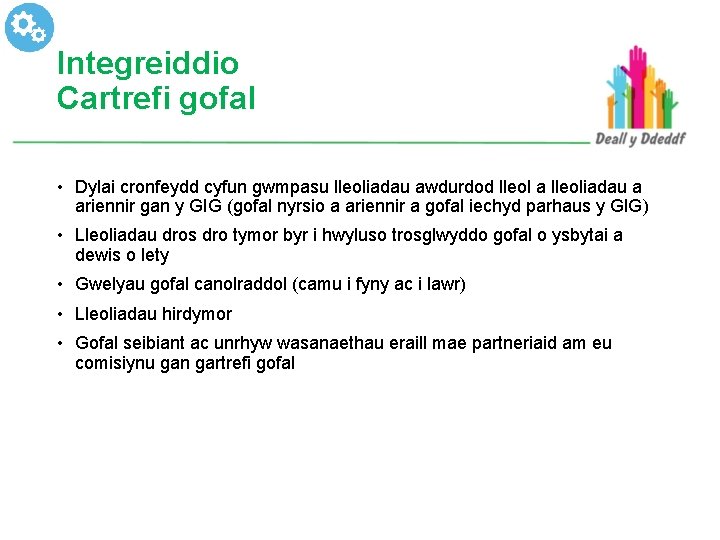 Integreiddio
Cartrefi gofal

Deall y Ddeddf

• Dylai cronfeydd cyfun gwmpasu lleoliadau awdurdod lleol a lleoliadau a ariennir gan y GIG (gofal nyrsio a ariennir a gofal iechyd parhaus y GIG)

• Lleoliadau dros dro tymor byr i hwyluso trosglwyddo gofal o ysbytai a dewis o lety

• Gwelyau gofal canolraddol (camu i fyny ac i lawr)

• Lleoliadau hirdymor

• Gofal seibiant ac unrhyw wasanaethau eraill mae partneriaid am eu comisiynu gan gartrefi gofal